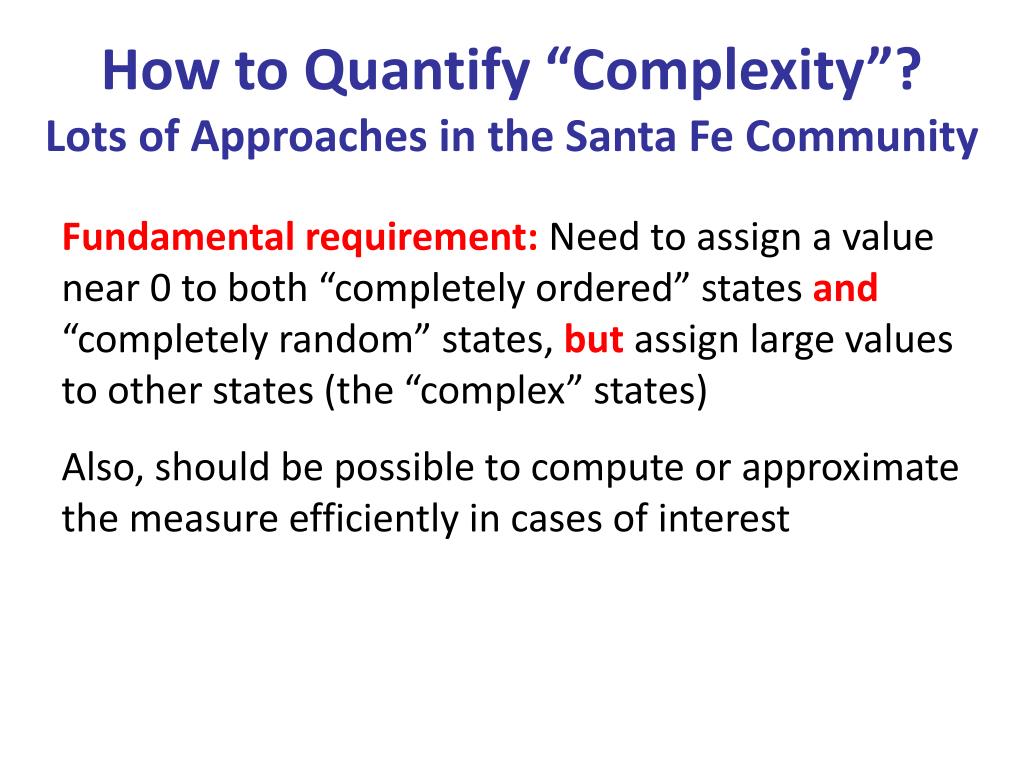 How to Quantify “Complexity”?
Lots of Approaches in the Santa Fe Community

Fundamental requirement: Need to assign a value near 0 to both “completely ordered” states and “completely random” states, but assign large values to other states (the “complex” states)

Also, should be possible to compute or approximate the measure efficiently in cases of interest